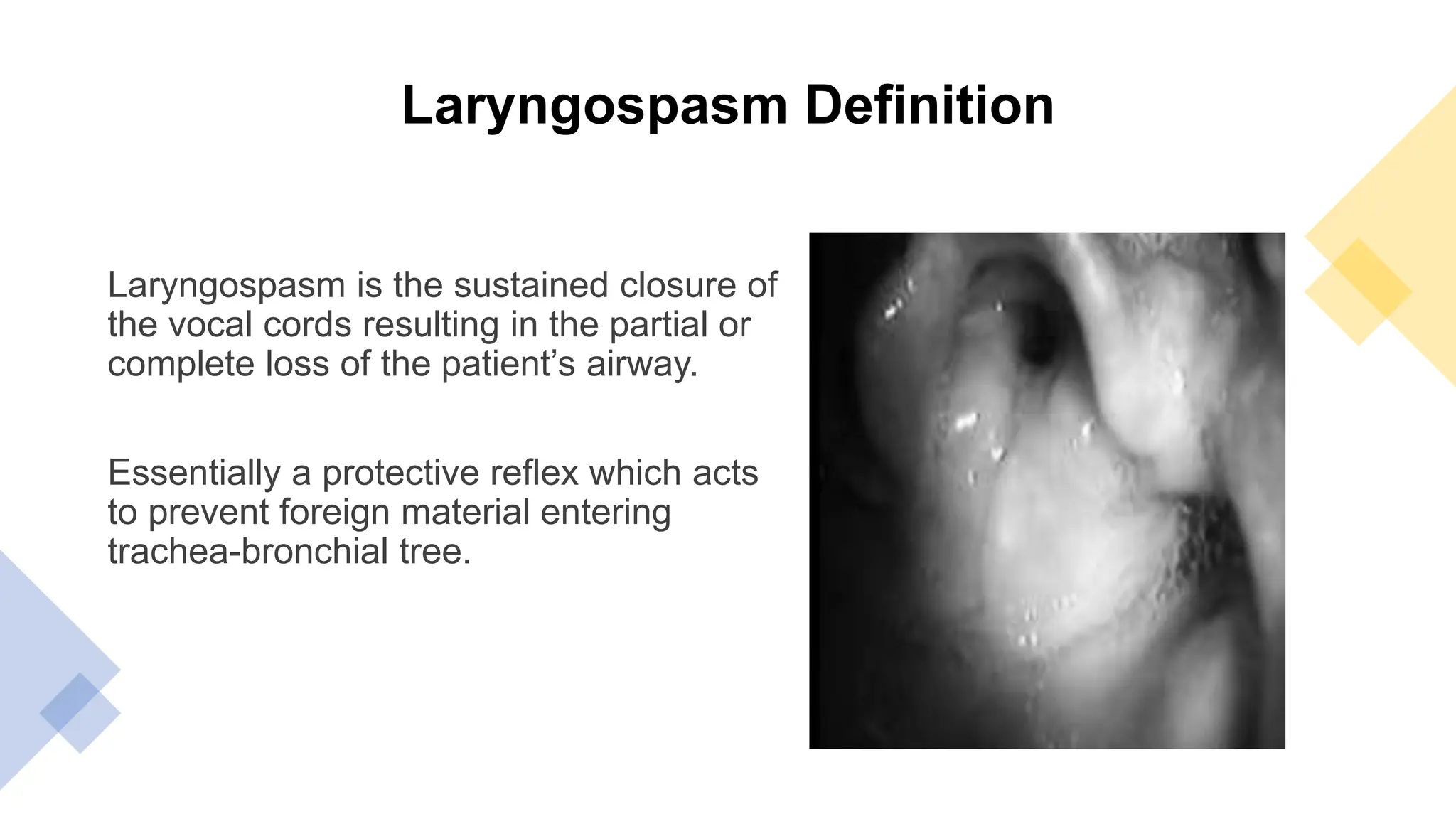 Laryngospasm Definition

Laryngospasm is the sustained closure of the vocal cords resulting in the partial or complete loss of the patient’s airway.

Essentially a protective reflex which acts to prevent foreign material entering trachea-bronchial tree.